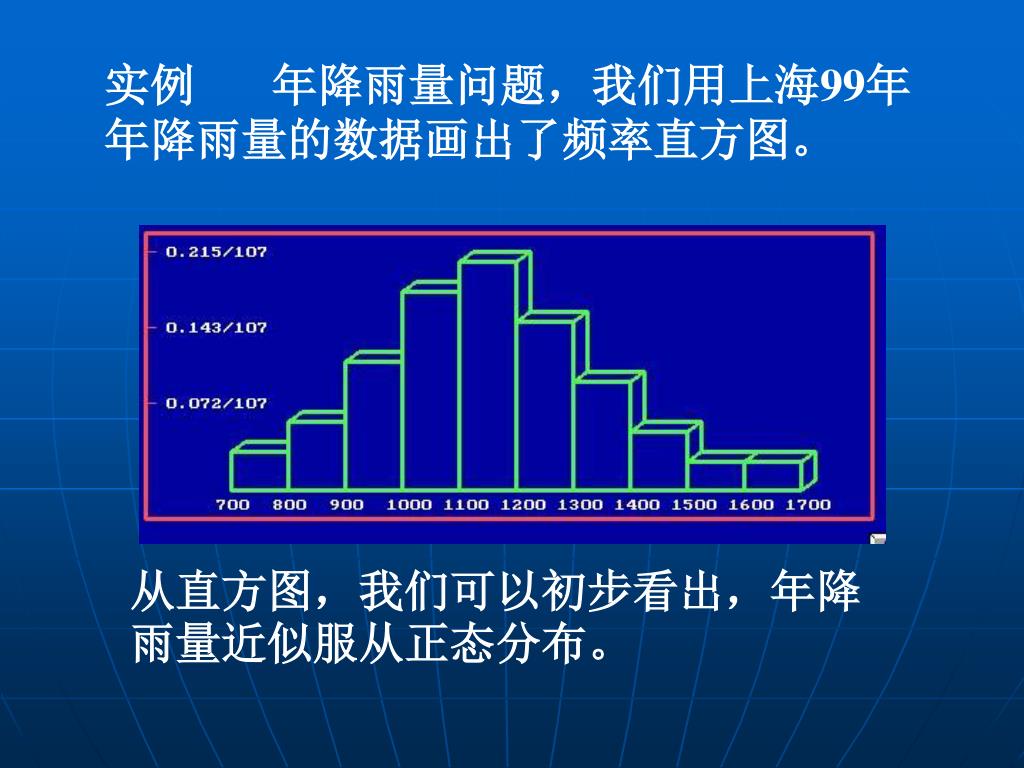 实例　　年降雨量问题，我们用上海99年年降雨量的数据画出了频率直方图。

0.215/107
0.143/107
0.072/107
700 800 900 1000 1100 1200 1300 1400 1500 1600 1700

从直方图，我们可以初步看出，年降雨量近似服从正态分布。